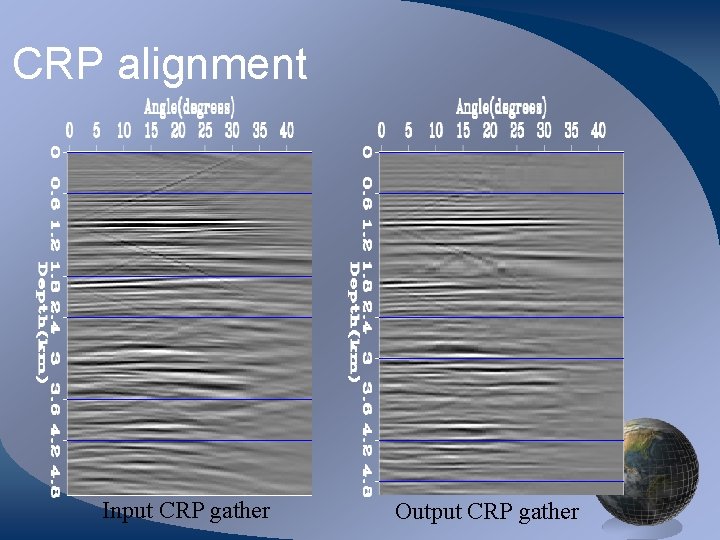 CRP alignment

Angle(degrees)
0 5 10 15 20 25 30 35 40
0 0.6 1.2 1.8 2.4 3 3.6 4.2 4.8
Depth(km)

Input CRP gather

Angle(degrees)
0 5 10 15 20 25 30 35 40
0 0.6 1.2 1.8 2.4 3 3.6 4.2 4.8
Depth(km)

Output CRP gather